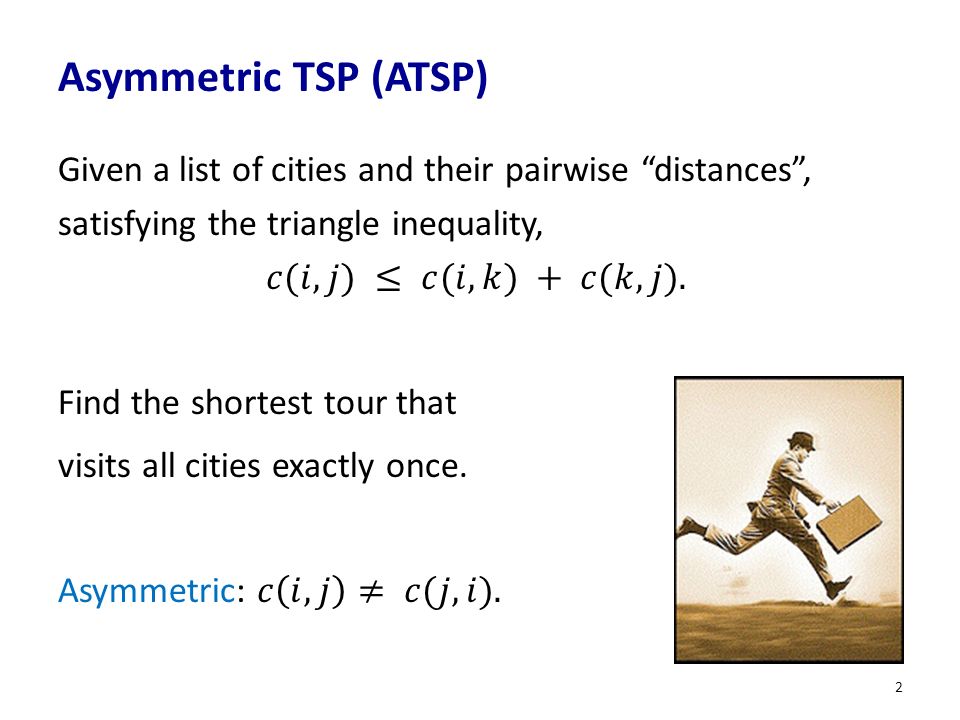 Asymmetric TSP (ATSP)

Given a list of cities and their pairwise “distances”, satisfying the triangle inequality,

$c(i,j) \leq c(i,k) + c(k,j)$.

Find the shortest tour that visits all cities exactly once.

Asymmetric: $c(i,j) \neq c(j,i)$.

2